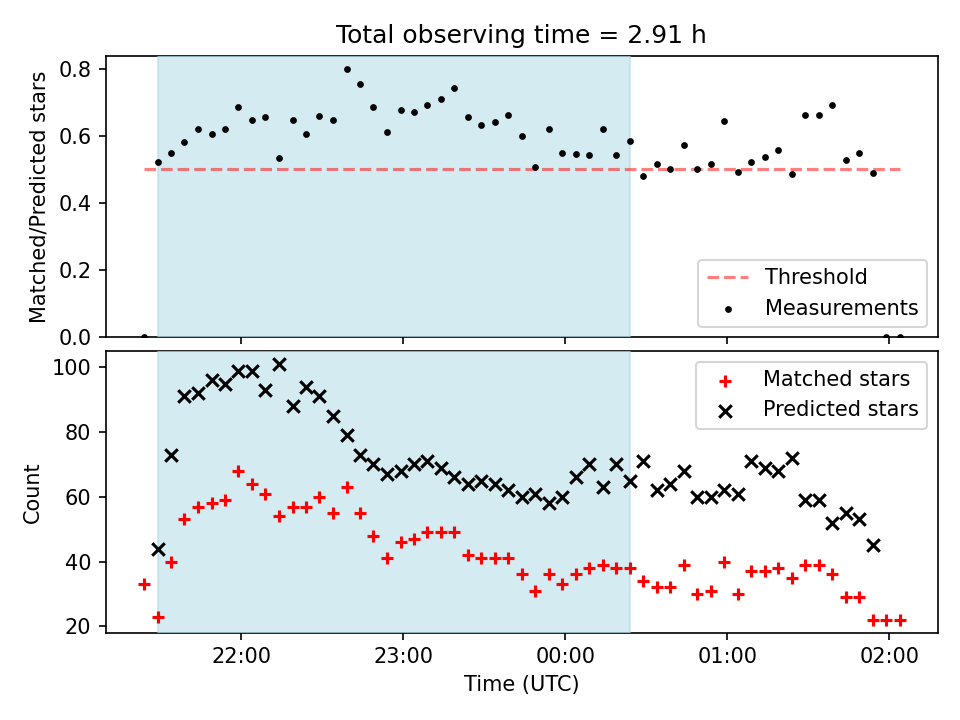 Total observing time = 2.91 h

Matched/Predicted stars

0.8
0.6
0.4
0.2
0.0

Threshold
Measurements

Count

100
80
60
40
20

Matched stars
Predicted stars

22:00
23:00
00:00
01:00
02:00

Time (UTC)